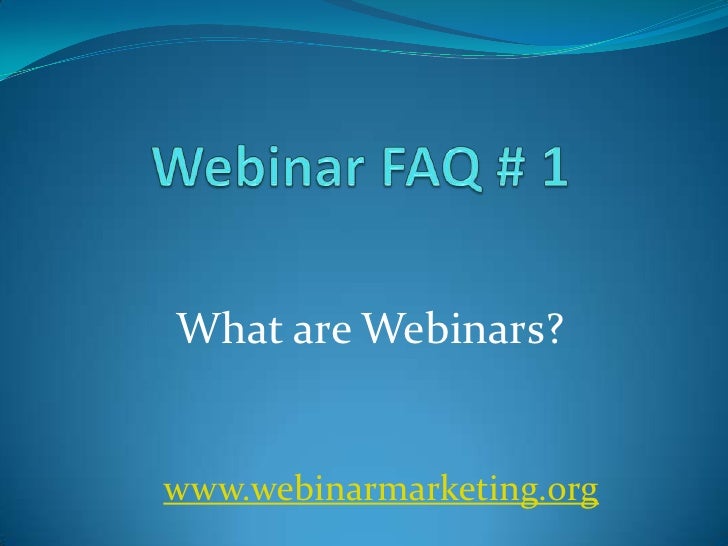 Webinar FAQ # 1

What are Webinars?

www.webinarmarketing.org